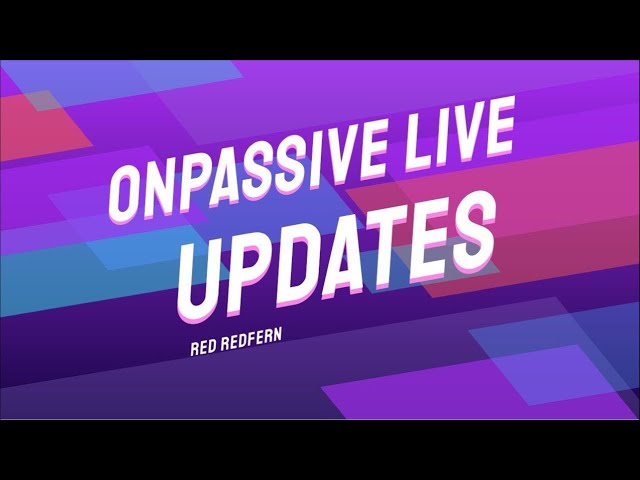 ONPASSIVE LIVE
UPDATES

RED REDFERN